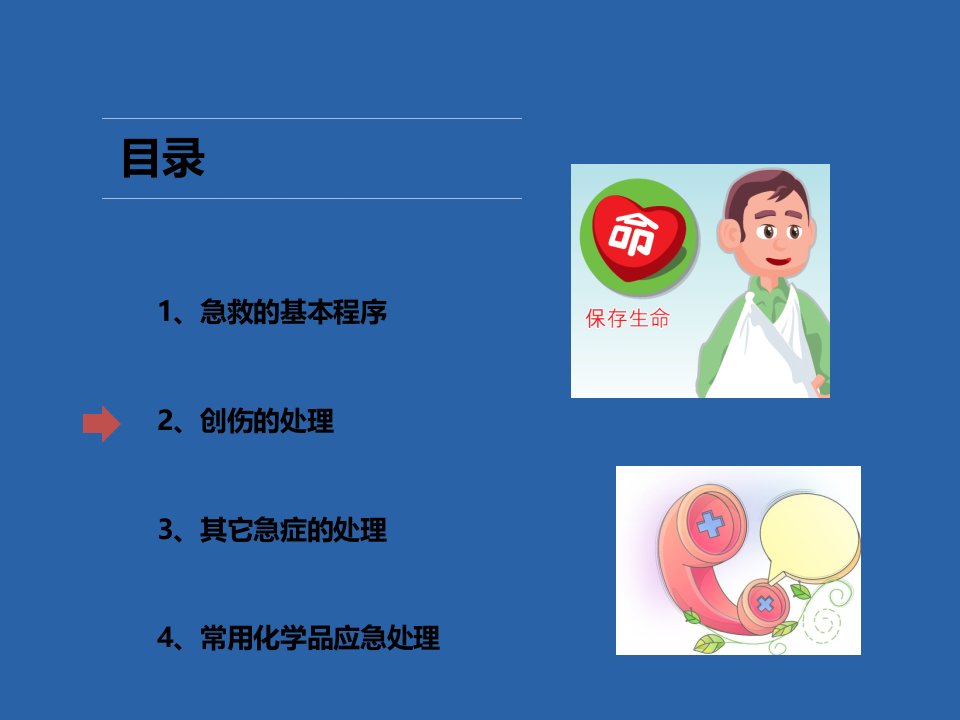 目录

1、急救的基本程序

2、创伤的处理

3、其它急症的处理

4、常用化学品应急处理

命

保存生命